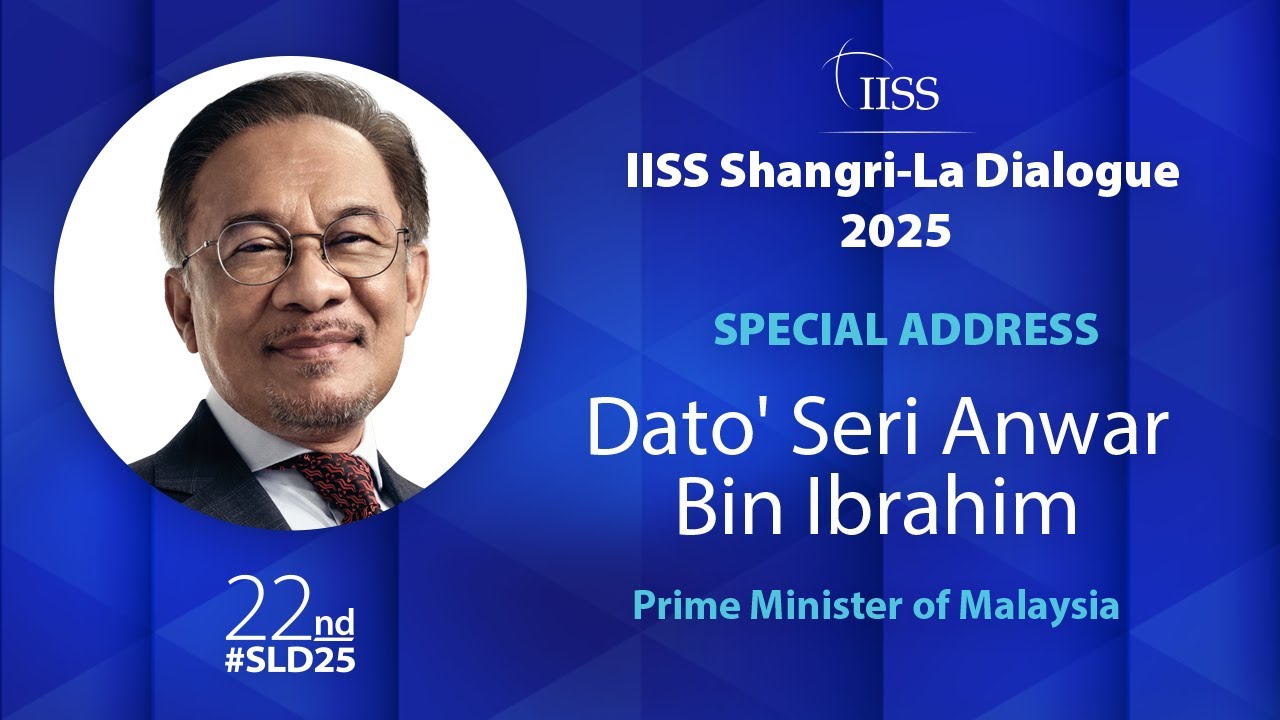 IISS

IISS Shangri-La Dialogue 2025

SPECIAL ADDRESS

Dato' Seri Anwar Bin Ibrahim

Prime Minister of Malaysia

22nd
#SLD25